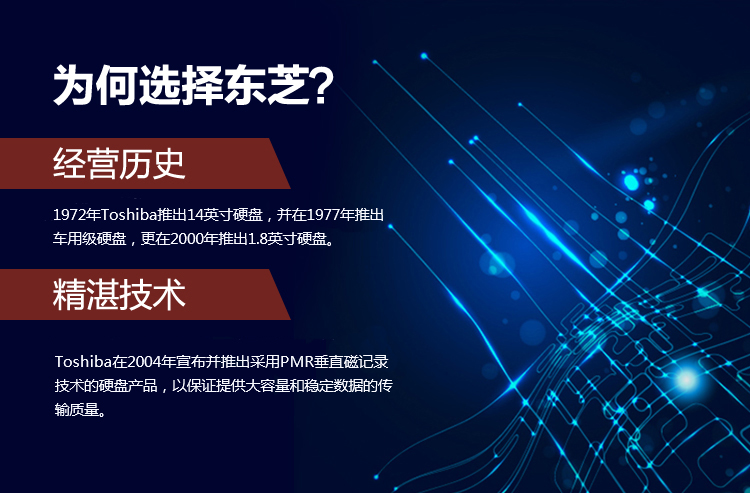 为何选择东芝?

经营历史

1972年Toshiba推出14英寸硬盘，并在1977年推出车用级硬盘，更在2000年推出1.8英寸硬盘。

精湛技术

Toshiba在2004年宣布并推出采用PMR垂直磁记录技术的硬盘产品，以保证提供大容量和稳定数据的传输质量。